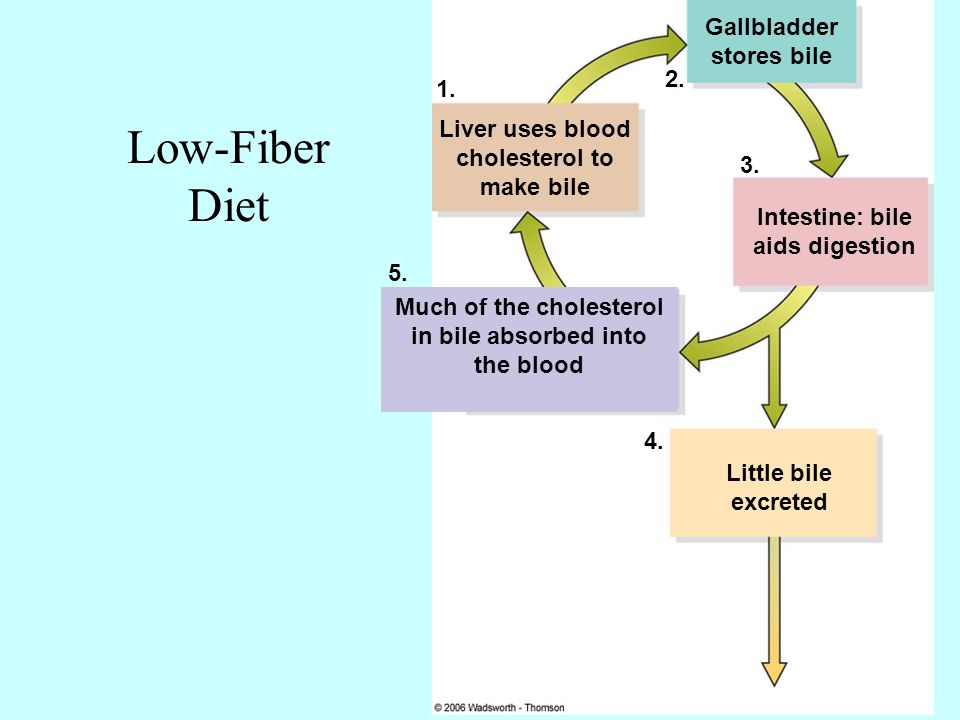 Low-Fiber Diet

1.
Liver uses blood cholesterol to make bile

2.
Gallbladder stores bile

3.
Intestine: bile aids digestion

4.
Little bile excreted

5.
Much of the cholesterol in bile absorbed into the blood

© 2006 Wadsworth - Thomson